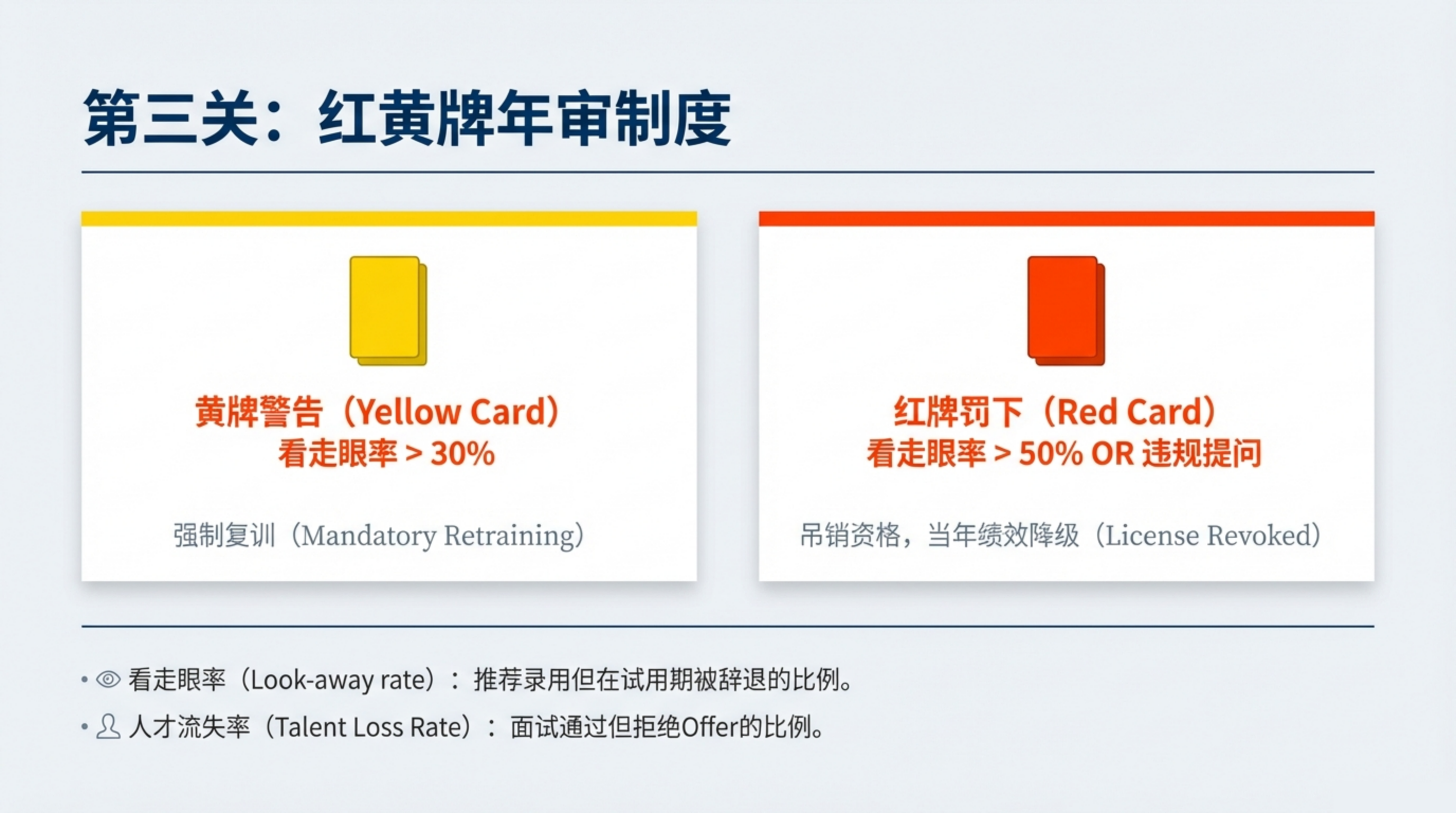 第三关：红黄牌年审制度

黄牌警告（Yellow Card）
看走眼率 > 30%

强制复训（Mandatory Retraining）

红牌罚下（Red Card）
看走眼率 > 50% OR 违规提问

吊销资格，当年绩效降级（License Revoked）

• 看走眼率（Look-away rate）：推荐录用但在试用期被辞退的比例。
• 人才流失率（Talent Loss Rate）：面试通过但拒绝Offer的比例。